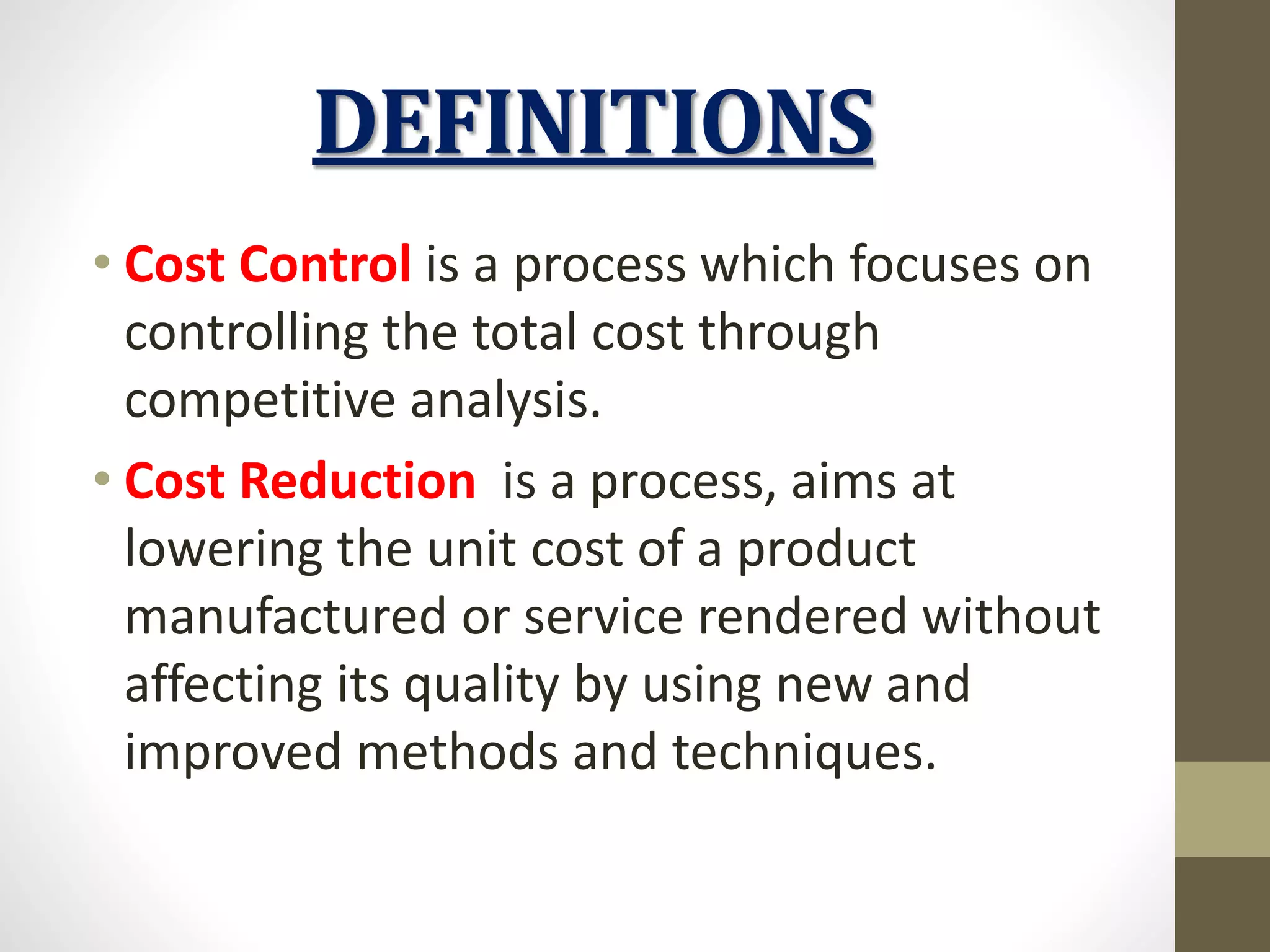 DEFINITIONS

• Cost Control is a process which focuses on controlling the total cost through competitive analysis.

• Cost Reduction is a process, aims at lowering the unit cost of a product manufactured or service rendered without affecting its quality by using new and improved methods and techniques.